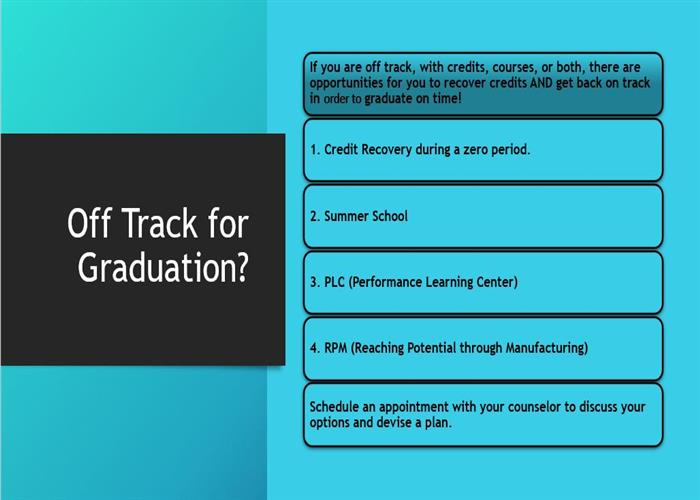 Off Track for Graduation?

If you are off track, with credits, courses, or both, there are opportunities for you to recover credits AND get back on track in order to graduate on time!

1. Credit Recovery during a zero period.

2. Summer School

3. PLC (Performance Learning Center)

4. RPM (Reaching Potential through Manufacturing)

Schedule an appointment with your counselor to discuss your options and devise a plan.